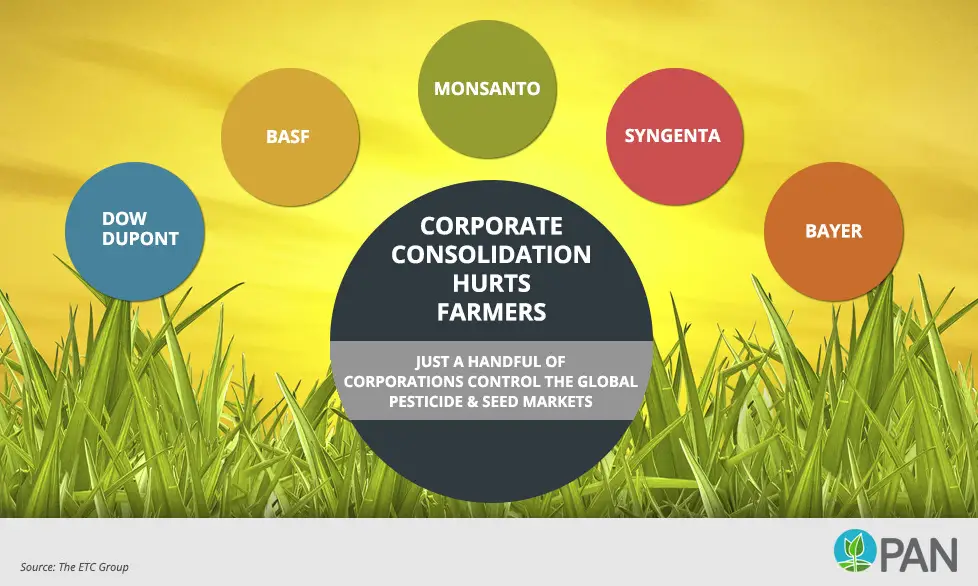 DOW DUPONT

BASF

MONSANTO

SYNGENTA

BAYER

CORPORATE CONSOLIDATION HURTS FARMERS

JUST A HANDFUL OF CORPORATIONS CONTROL THE GLOBAL PESTICIDE & SEED MARKETS

Source: The ETC Group

PAN